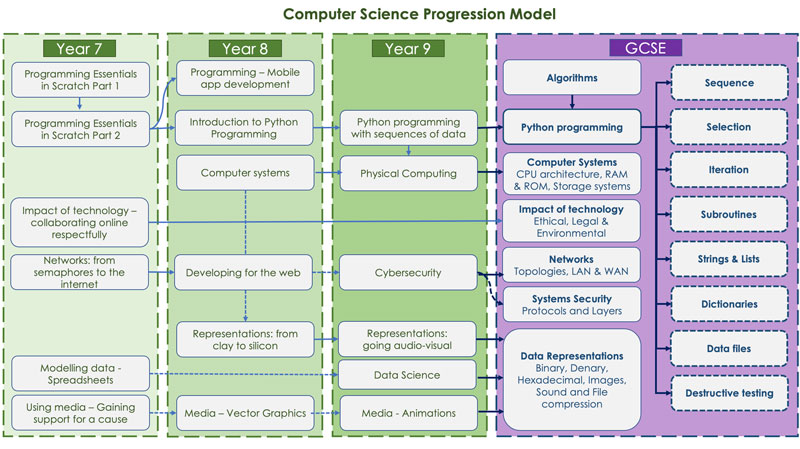 Computer Science Progression Model

Year 7

Programming Essentials in Scratch Part 1

Programming Essentials in Scratch Part 2

Impact of technology – collaborating online respectfully

Networks: from semaphores to the internet

Modelling data - Spreadsheets

Using media – Gaining support for a cause

Year 8

Programming – Mobile app development

Introduction to Python Programming

Computer systems

Developing for the web

Representations: from clay to silicon

Media – Vector Graphics

Year 9

Python programming with sequences of data

Physical Computing

Cybersecurity

Representations: going audio-visual

Data Science

Media - Animations

GCSE

Algorithms

Python programming

Computer Systems
CPU architecture, RAM & ROM, Storage systems

Impact of technology
Ethical, Legal & Environmental

Networks
Topologies, LAN & WAN

Systems Security
Protocols and Layers

Data Representations
Binary, Denary, Hexadecimal, Images, Sound and File compression

Sequence

Selection

Iteration

Subroutines

Strings & Lists

Dictionaries

Data files

Destructive testing